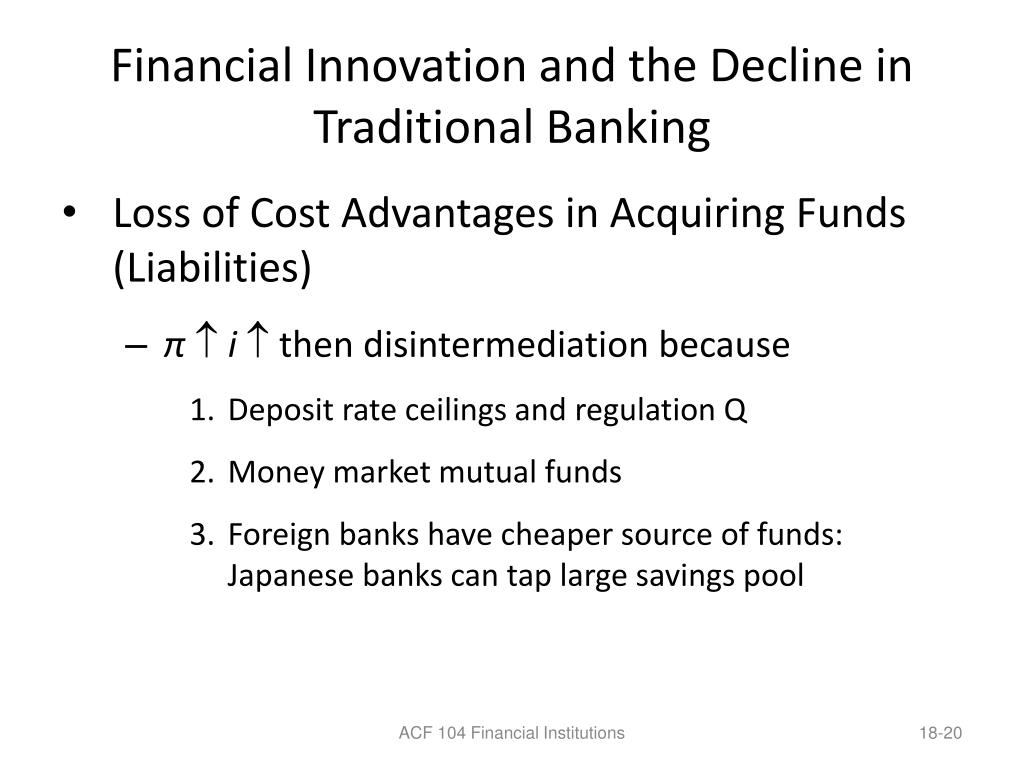 Financial Innovation and the Decline in Traditional Banking

• Loss of Cost Advantages in Acquiring Funds (Liabilities)

– $\pi \uparrow i \uparrow$ then disintermediation because

1. Deposit rate ceilings and regulation Q

2. Money market mutual funds

3. Foreign banks have cheaper source of funds: Japanese banks can tap large savings pool

ACF 104 Financial Institutions

18-20